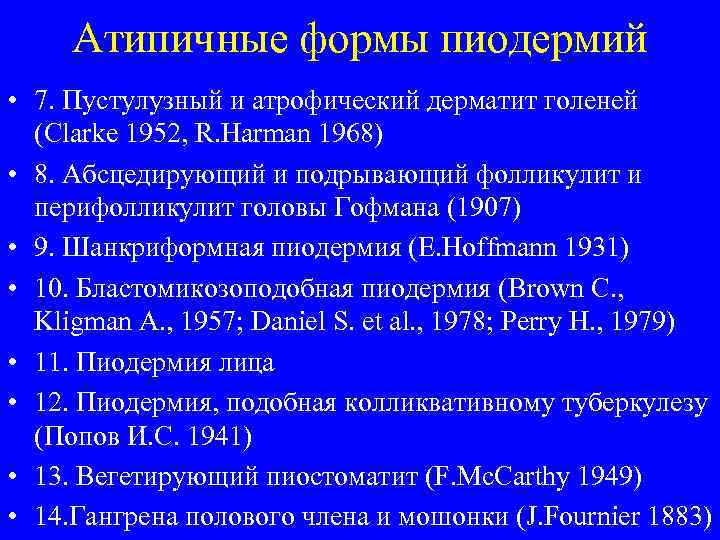 Атипичные формы пиодермий

• 7. Пустулузный и атрофический дерматит голеней (Clarke 1952, R.Harman 1968)

• 8. Абсцедирующий и подрывающий фолликулит и перифолликулит головы Гофмана (1907)

• 9. Шанкриформная пиодермия (E.Hoffmann 1931)

• 10. Бластомикозоподобная пиодермия (Brown C., Kligman A., 1957; Daniel S. et al., 1978; Perry H., 1979)

• 11. Пиодермия лица

• 12. Пиодермия, подобная колликвативному туберкулезу (Попов И.С. 1941)

• 13. Вегетирующий пиостоматит (F.McCarthy 1949)

• 14.Гангрена полового члена и мошонки (J.Fournier 1883)